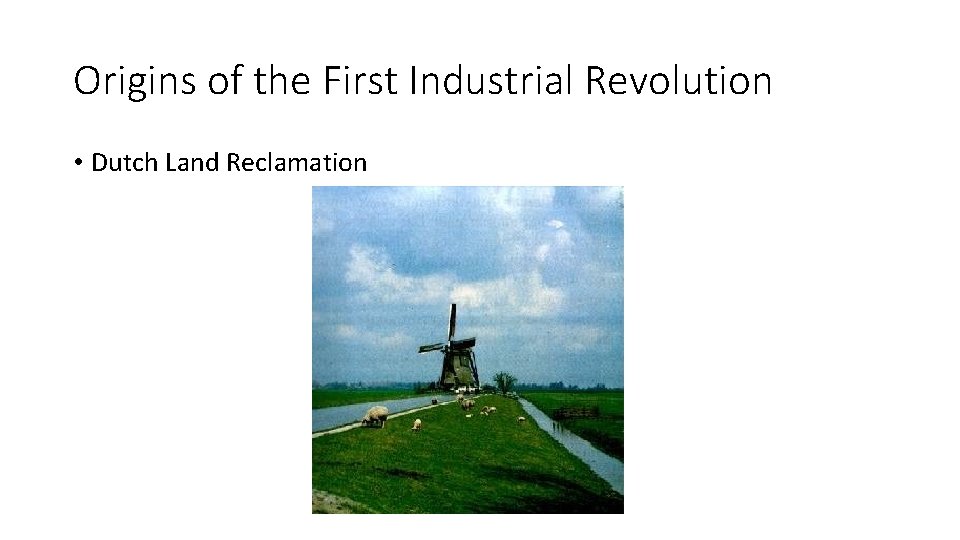 Origins of the First Industrial Revolution

• Dutch Land Reclamation